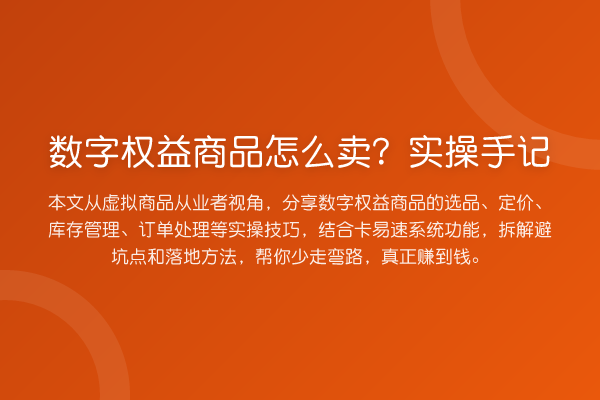 数字权益商品怎么卖？实操手记

本文从虚拟商品从业者视角，分享数字权益商品的选品、定价、库存管理、订单处理等实操技巧，结合卡易速系统功能，拆解避坑点和落地方法，帮你少走弯路，真正赚到钱。